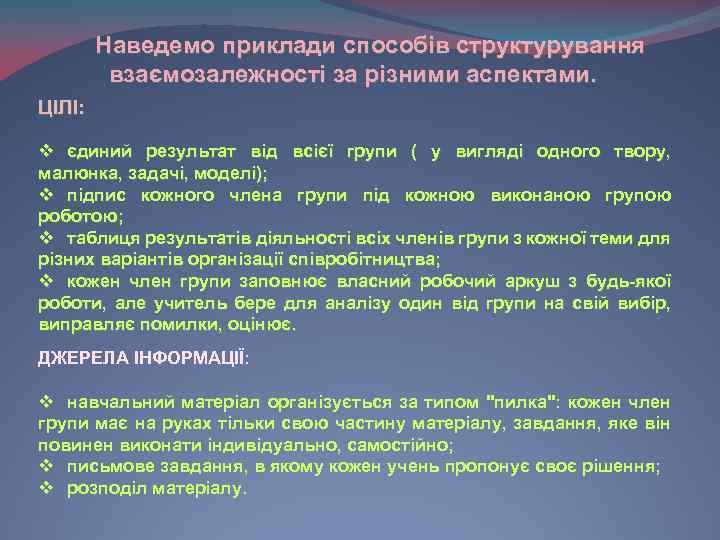 Наведемо приклади способів структурування взаємозалежності за різними аспектами.

ЦІЛІ:

❖ єдиний результат від всієї групи ( у вигляді одного твору, малюнка, задачі, моделі);
❖ підпис кожного члена групи під кожною виконаною групою роботою;
❖ таблиця результатів діяльності всіх членів групи з кожної теми для різних варіантів організації співробітництва;
❖ кожен член групи заповнює власний робочий аркуш з будь-якої роботи, але учитель бере для аналізу один від групи на свій вибір, виправляє помилки, оцінює.

ДЖЕРЕЛА ІНФОРМАЦІЇ:

❖ навчальний матеріал організується за типом "пилка": кожен член групи має на руках тільки свою частину матеріалу, завдання, яке він повинен виконати індивідуально, самостійно;
❖ письмове завдання, в якому кожен учень пропонує своє рішення;
❖ розподіл матеріалу.